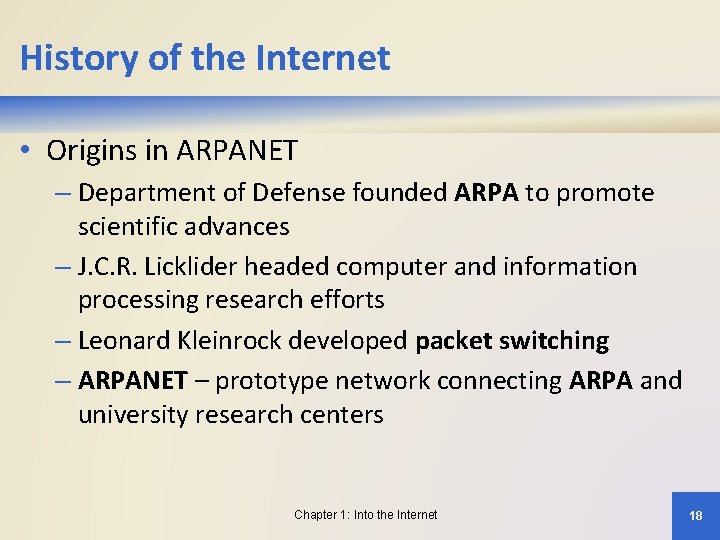 History of the Internet

• Origins in ARPANET
– Department of Defense founded ARPA to promote scientific advances
– J.C.R. Licklider headed computer and information processing research efforts
– Leonard Kleinrock developed packet switching
– ARPANET – prototype network connecting ARPA and university research centers

Chapter 1: Into the Internet

18